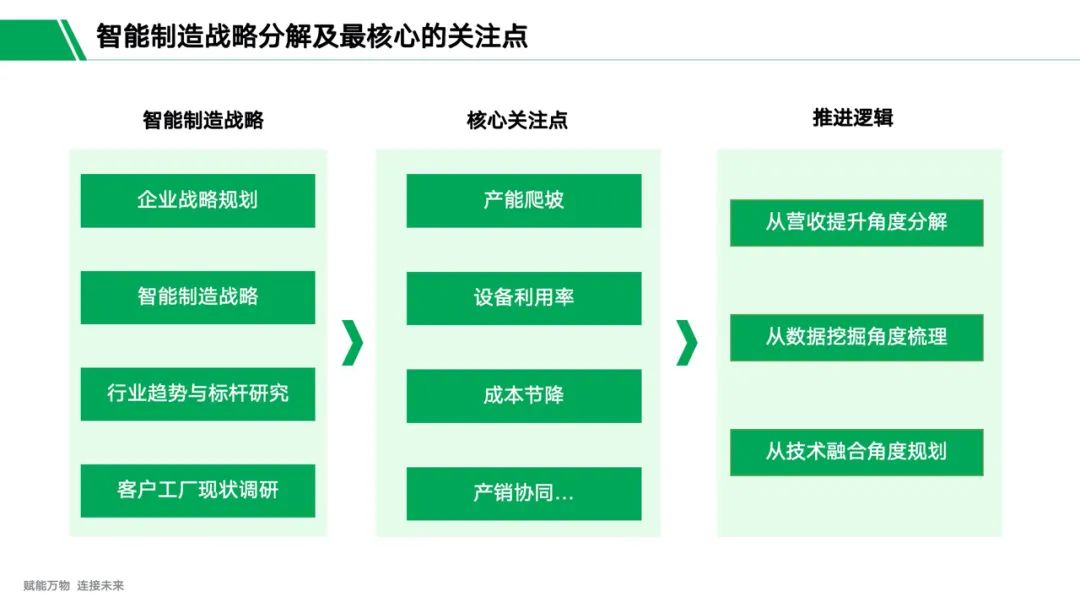 智能制造战略分解及最核心的关注点

智能制造战略

企业战略规划

智能制造战略

行业趋势与标杆研究

客户工厂现状调研

核心关注点

产能爬坡

设备利用率

成本节降

产销协同…

推进逻辑

从营收提升角度分解

从数据挖掘角度梳理

从技术融合角度规划

赋能万物 连接未来